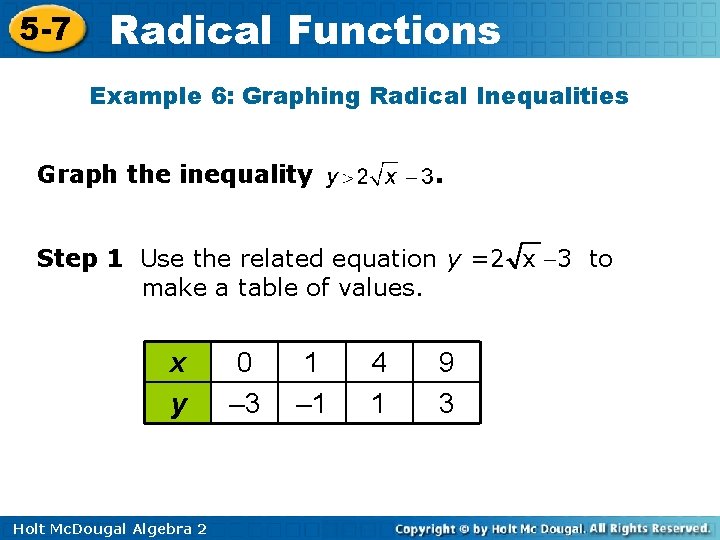 5-7 Radical Functions

Example 6: Graphing Radical Inequalities

Graph the inequality $y > 2\sqrt{x} - 3$.

Step 1 Use the related equation $y = 2\sqrt{x} - 3$ to make a table of values.

| x | 0 | 1 | 4 | 9 |
|---|---|---|---|---|
| y | –3 | –1 | 1 | 3 |

Holt McDougal Algebra 2

Copyright © by Holt Mc Dougal. All Rights Reserved.